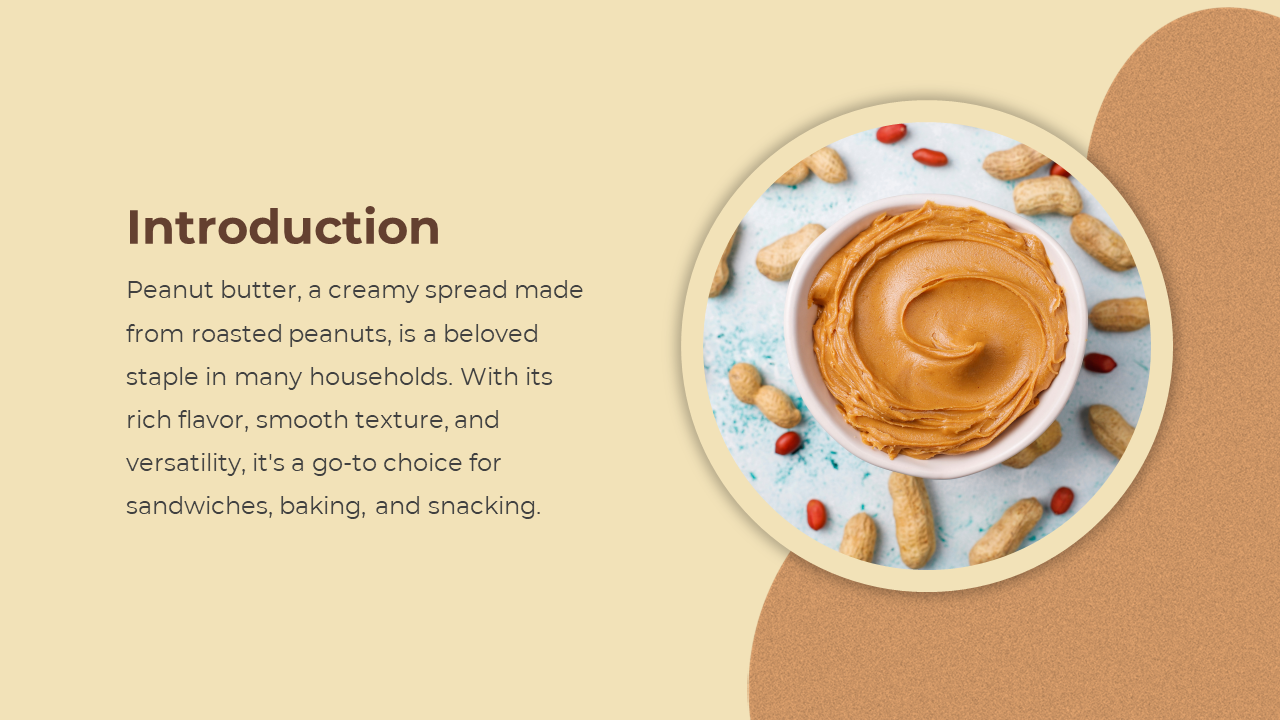 Introduction

Peanut butter, a creamy spread made from roasted peanuts, is a beloved staple in many households. With its rich flavor, smooth texture, and versatility, it's a go-to choice for sandwiches, baking, and snacking.